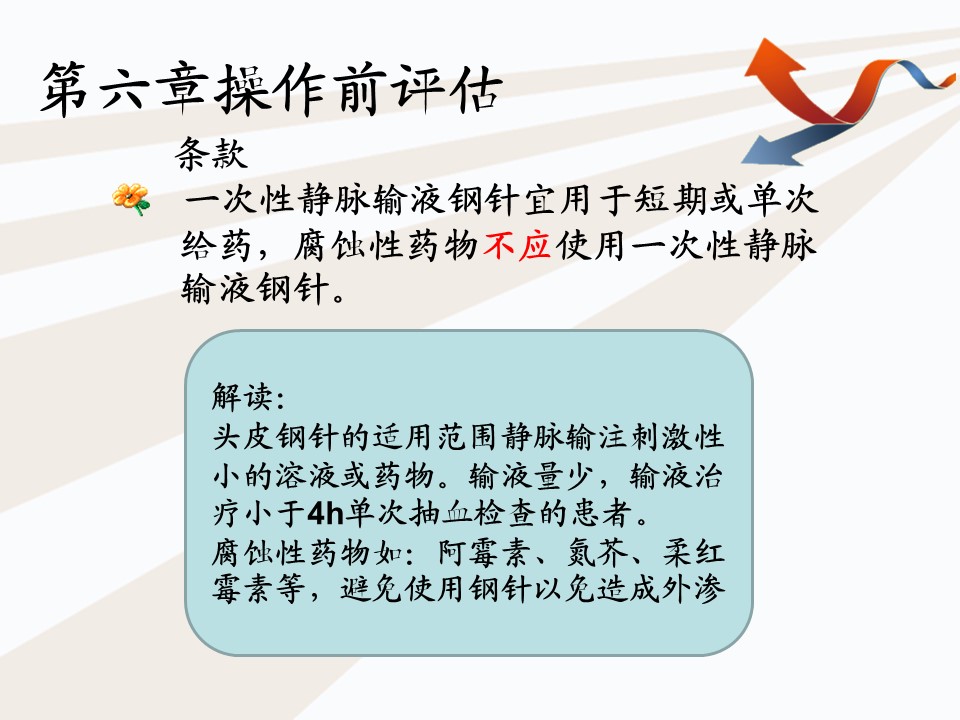 第六章操作前评估

条款

一次性静脉输液钢针宜用于短期或单次给药，腐蚀性药物不应使用一次性静脉输液钢针。

解读：
头皮钢针的适用范围静脉输注刺激性小的溶液或药物。输液量少，输液治疗小于4h单次抽血检查的患者。
腐蚀性药物如：阿霉素、氮芥、柔红霉素等，避免使用钢针以免造成外渗